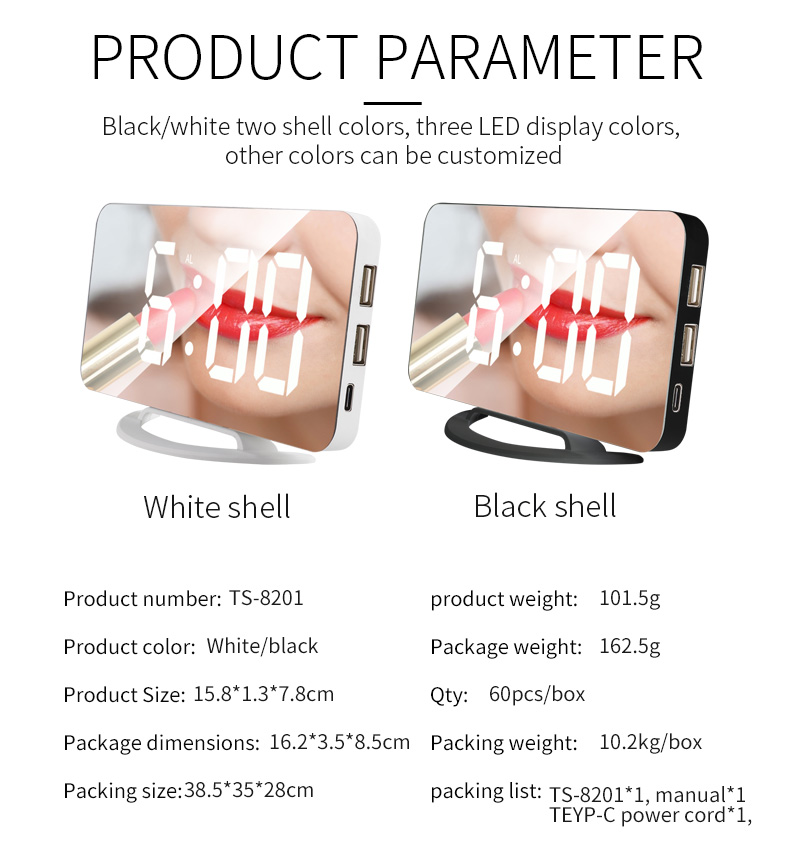 PRODUCT PARAMETER

Black/white two shell colors, three LED display colors, other colors can be customized

AL
6:00

AL
6:00

White shell

Black shell

Product number: TS-8201

Product color: White/black

Product Size: 15.8*1.3*7.8cm

Package dimensions: 16.2*3.5*8.5cm

Packing size:38.5*35*28cm

product weight: 101.5g

Package weight: 162.5g

Qty: 60pcs/box

Packing weight: 10.2kg/box

packing list: TS-8201*1, manual*1 TEYP-C power cord*1,